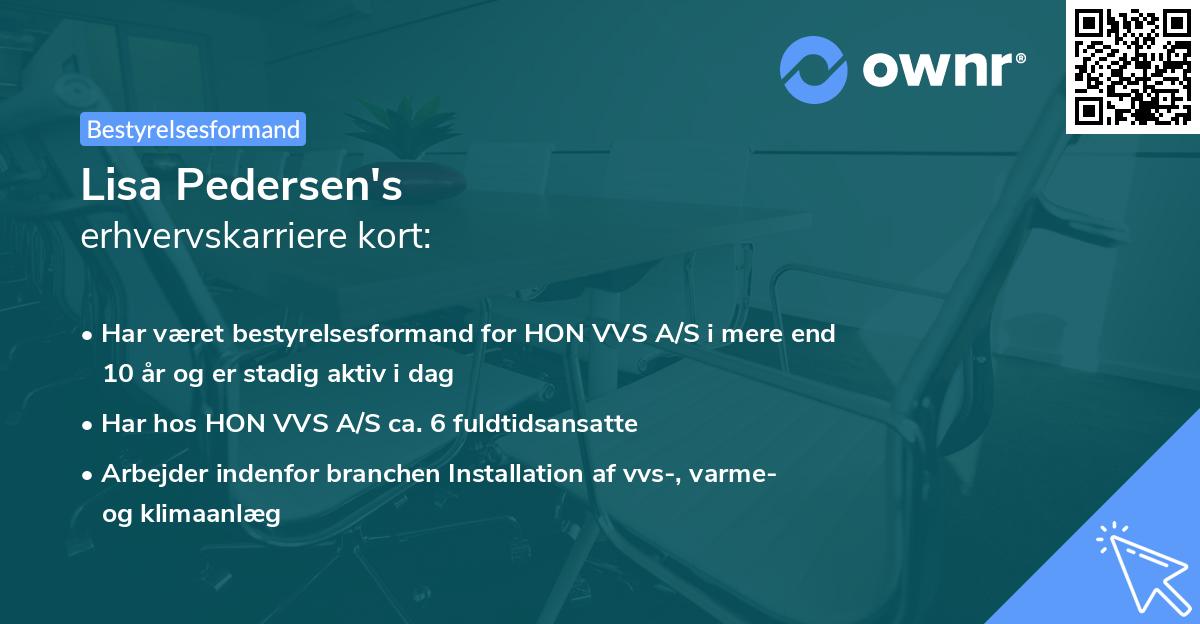 ownr®

Bestyrelsesformand

Lisa Pedersen's
erhvervskarriere kort:

• Har været bestyrelsesformand for HON VVS A/S i mere end 10 år og er stadig aktiv i dag

• Har hos HON VVS A/S ca. 6 fuldtidsansatte

• Arbejder indenfor branchen Installation af vvs-, varme- og klimaanlæg